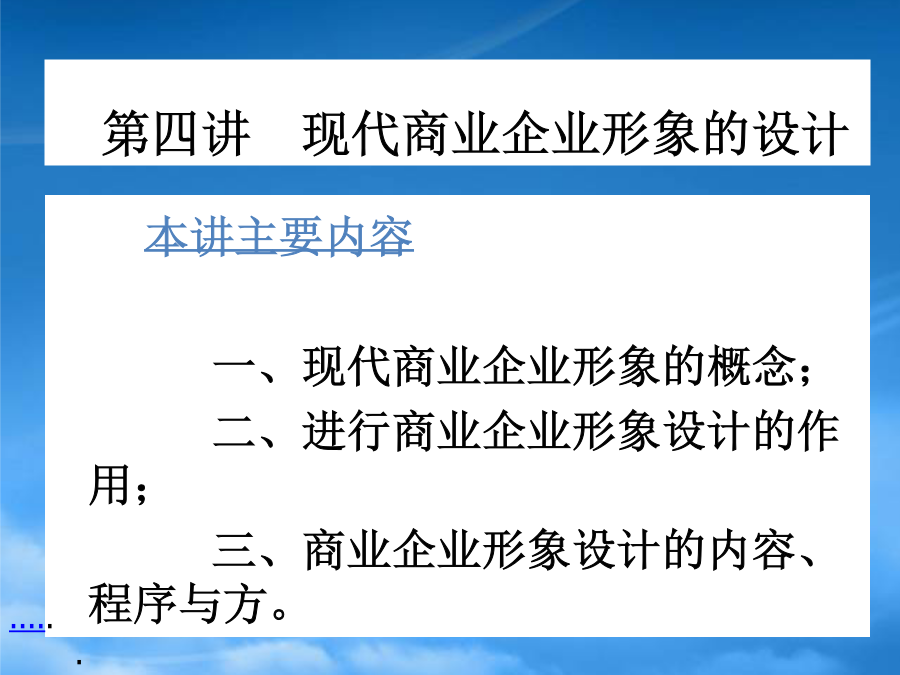 第四讲　现代商业企业形象的设计

本讲主要内容

一、现代商业企业形象的概念；

二、进行商业企业形象设计的作用；

三、商业企业形象设计的内容、程序与方。

.....

.